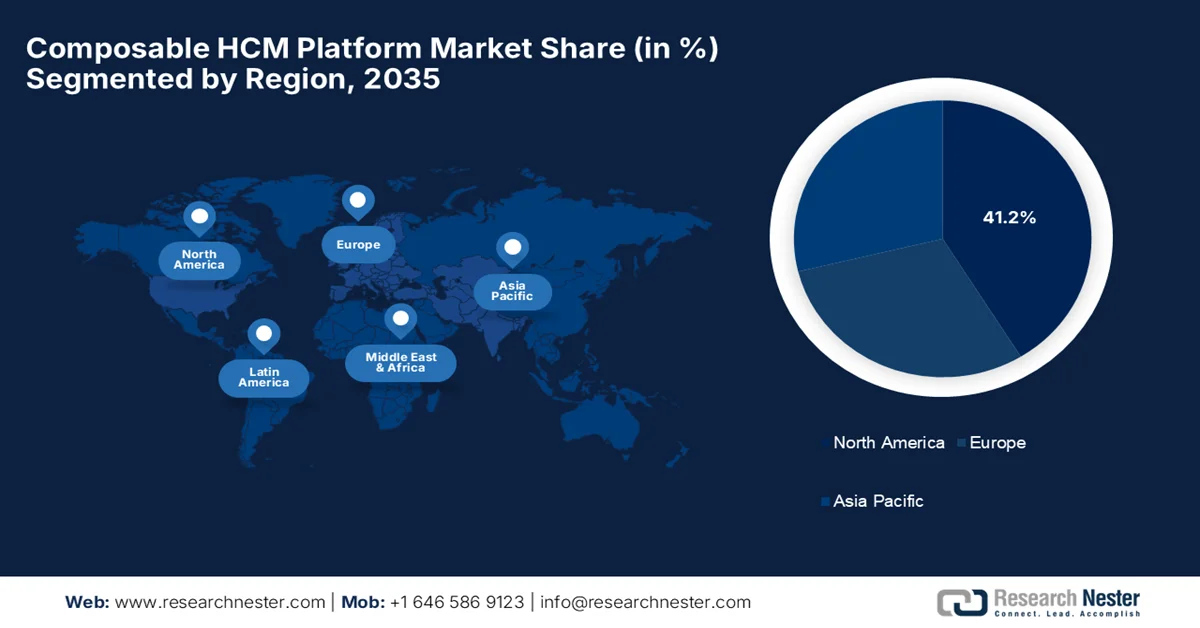 Composable HCM Platform Market Share (in %) Segmented by Region, 2035

North America

Europe

Asia Pacific

Latin America

Middle East & Africa

41.2%

North America Europe

Asia Pacific

Web: www.researchnester.com | Mob: +1 646 586 9123 | info@researchnester.com

Research Nester
Connect. Lead. Accomplish